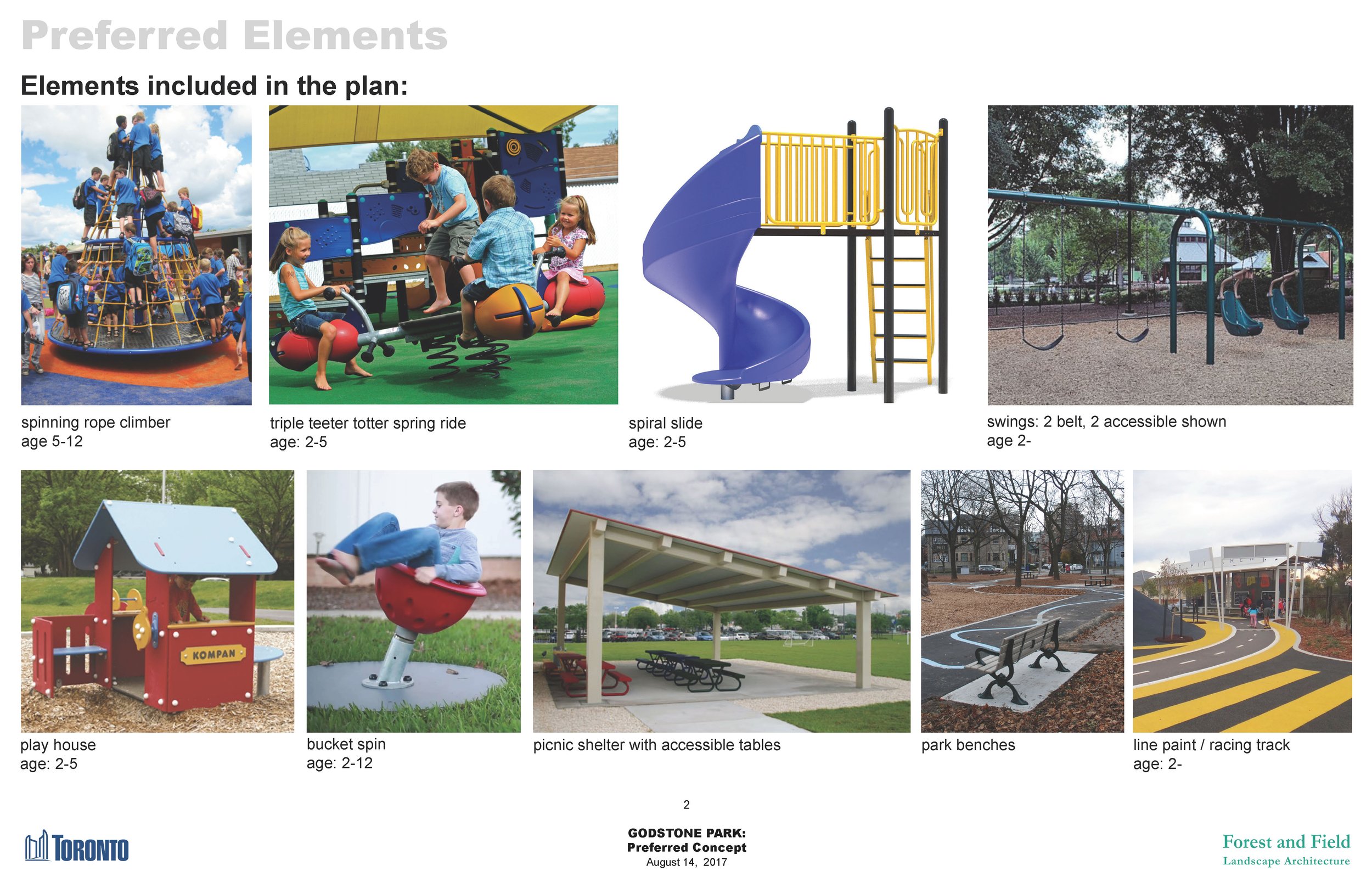 Preferred Elements

Elements included in the plan:

spinning rope climber
age 5-12

triple teeter totter spring ride
age: 2-5

spiral slide
age: 2-5

swings: 2 belt, 2 accessible shown
age 2-

KOMPAN

play house
age: 2-5

bucket spin
age: 2-12

picnic shelter with accessible tables

park benches

line paint / racing track
age: 2-

2

TORONTO

GODSTONE PARK:
Preferred Concept
August 14, 2017

Forest and Field
Landscape Architecture